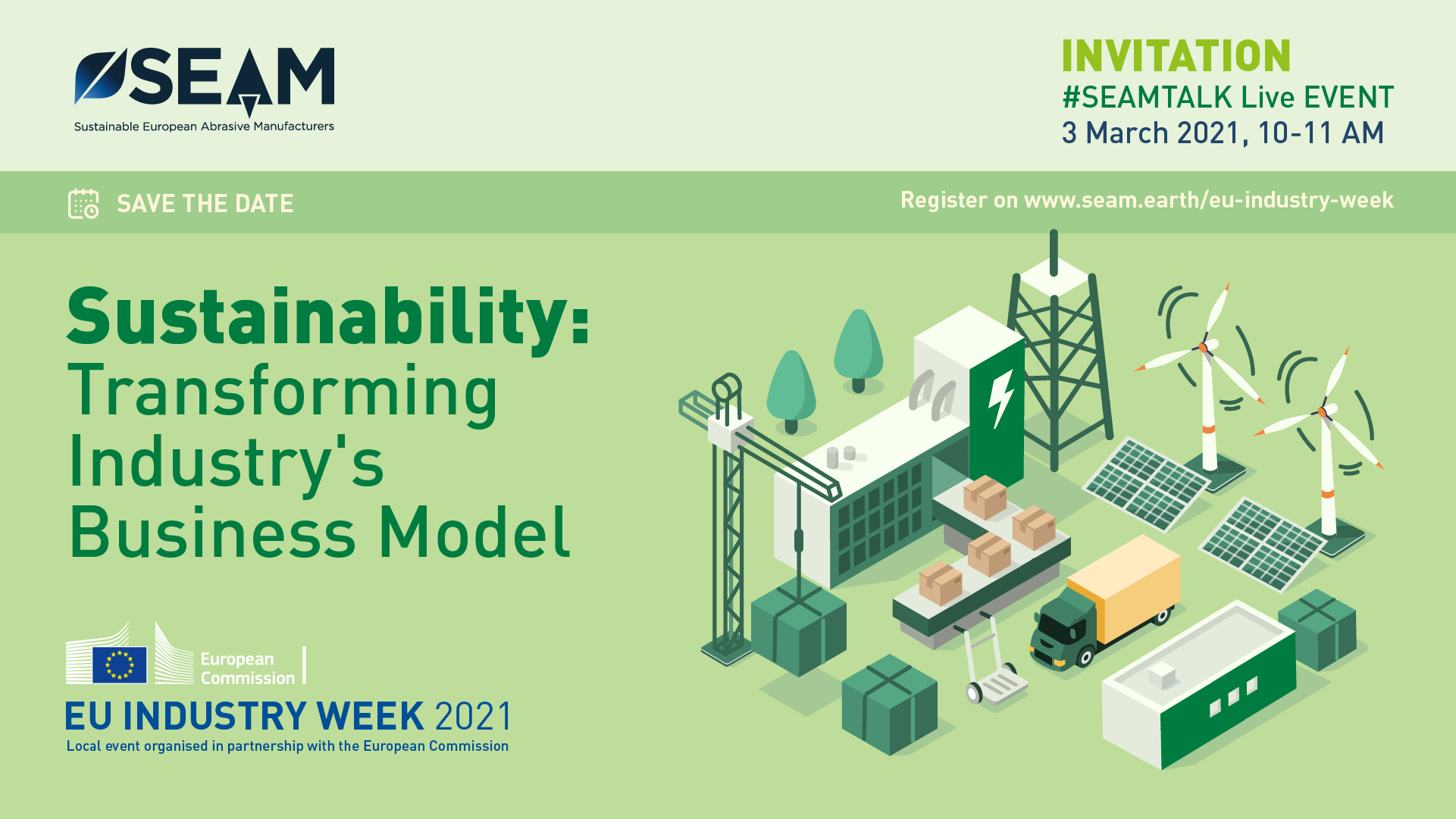 SEAM
Sustainable European Abrasive Manufacturers

INVITATION
#SEAMTALK Live EVENT
3 March 2021, 10-11 AM

SAVE THE DATE

Register on www.seam.earth/eu-industry-week

Sustainability:
Transforming Industry's Business Model

European Commission

EU INDUSTRY WEEK 2021
Local event organised in partnership with the European Commission